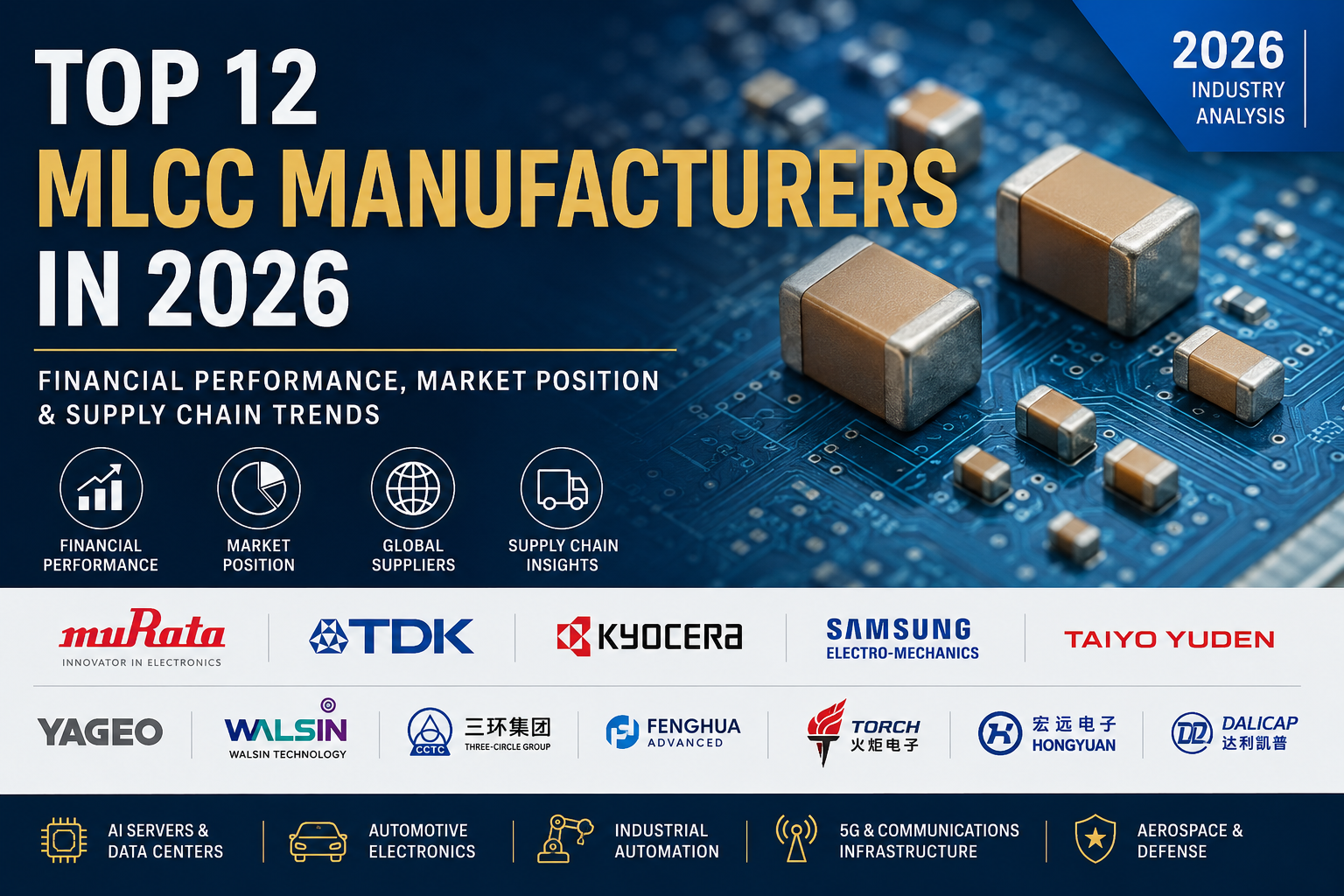 TOP 12
MLCC MANUFACTURERS
IN 2026

2026
INDUSTRY
ANALYSIS

FINANCIAL PERFORMANCE, MARKET POSITION & SUPPLY CHAIN TRENDS

FINANCIAL PERFORMANCE

MARKET POSITION

GLOBAL SUPPLIERS

SUPPLY CHAIN INSIGHTS

muRata
INNOVATOR IN ELECTRONICS

TDK

KYOCERA

SAMSUNG
ELECTRO-MECHANICS

TAIYO YUDEN

YAGEO

WALSIN
WALSIN TECHNOLOGY

CCTC 三环集团
THREE-CIRCLE GROUP

FENGHUA
ADVANCED

TORCH
火炬电子

宏远电子
HONGYUAN

DALICAP
达利凯普

AI SERVERS & DATA CENTERS

AUTOMOTIVE ELECTRONICS

INDUSTRIAL AUTOMATION

5G & COMMUNICATIONS INFRASTRUCTURE

AEROSPACE & DEFENSE